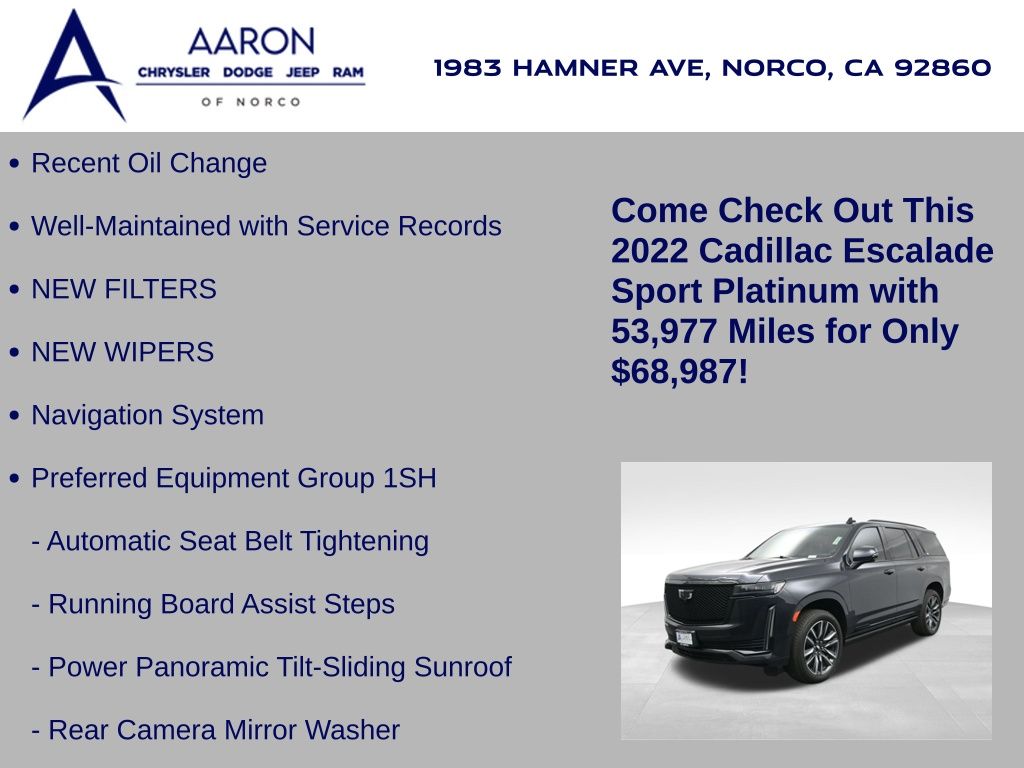 AARON
CHRYSLER DODGE JEEP RAM
OF NORCO

1983 HAMNER AVE, NORCO, CA 92860

• Recent Oil Change
• Well-Maintained with Service Records
• NEW FILTERS
• NEW WIPERS
• Navigation System
• Preferred Equipment Group 1SH
- Automatic Seat Belt Tightening
- Running Board Assist Steps
- Power Panoramic Tilt-Sliding Sunroof
- Rear Camera Mirror Washer

Come Check Out This 2022 Cadillac Escalade Sport Platinum with 53,977 Miles for Only $68,987!